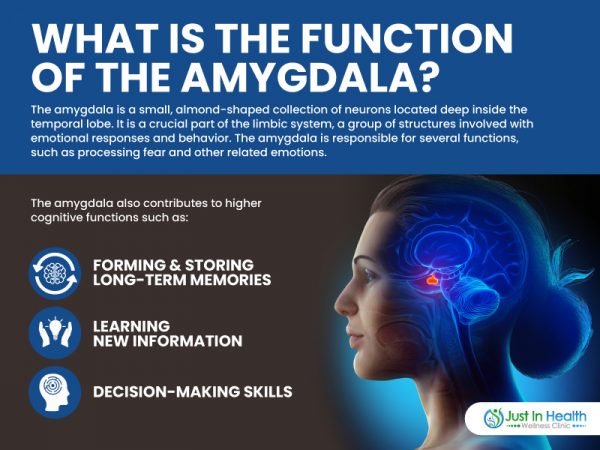 WHAT IS THE FUNCTION OF THE AMYGDALA?

The amygdala is a small, almond-shaped collection of neurons located deep inside the temporal lobe. It is a crucial part of the limbic system, a group of structures involved with emotional responses and behavior. The amygdala is responsible for several functions, such as processing fear and other related emotions.

The amygdala also contributes to higher cognitive functions such as:

FORMING & STORING LONG-TERM MEMORIES

LEARNING NEW INFORMATION

DECISION-MAKING SKILLS

Just In Health
Wellness Clinic